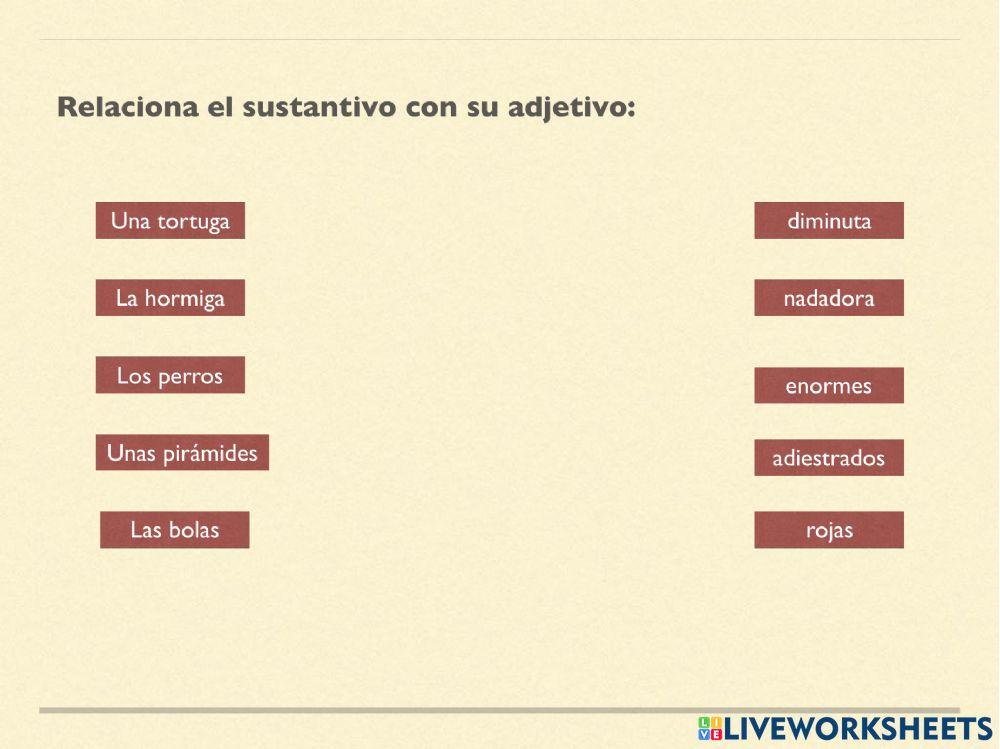 Relaciona el sustantivo con su adjetivo:

Una tortuga

La hormiga

Los perros

Unas pirámides

Las bolas

diminuta

nadadora

enormes

adiestrados

rojas

LIVEWORKSHEETS